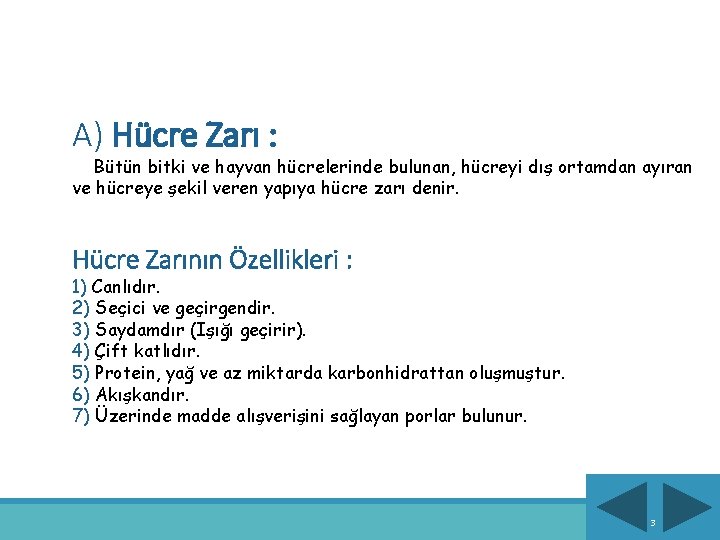 A) Hücre Zarı :

Bütün bitki ve hayvan hücrelerinde bulunan, hücreyi dış ortamdan ayıran ve hücreye şekil veren yapıya hücre zarı denir.

Hücre Zarının Özellikleri :
1) Canlıdır.
2) Seçici ve geçirgendir.
3) Saydamdır (Işığı geçirir).
4) Çift katlıdır.
5) Protein, yağ ve az miktarda karbonhidrattan oluşmuştur.
6) Akışkandır.
7) Üzerinde madde alışverişini sağlayan porlar bulunur.

3